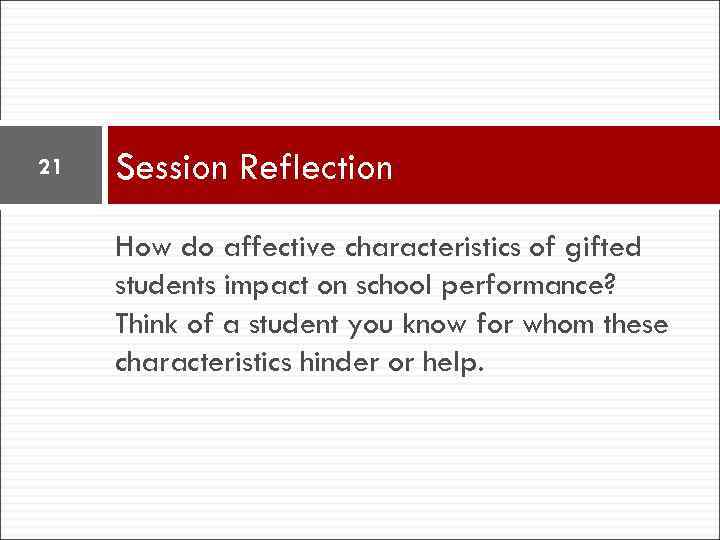 21

Session Reflection

How do affective characteristics of gifted students impact on school performance? Think of a student you know for whom these characteristics hinder or help.